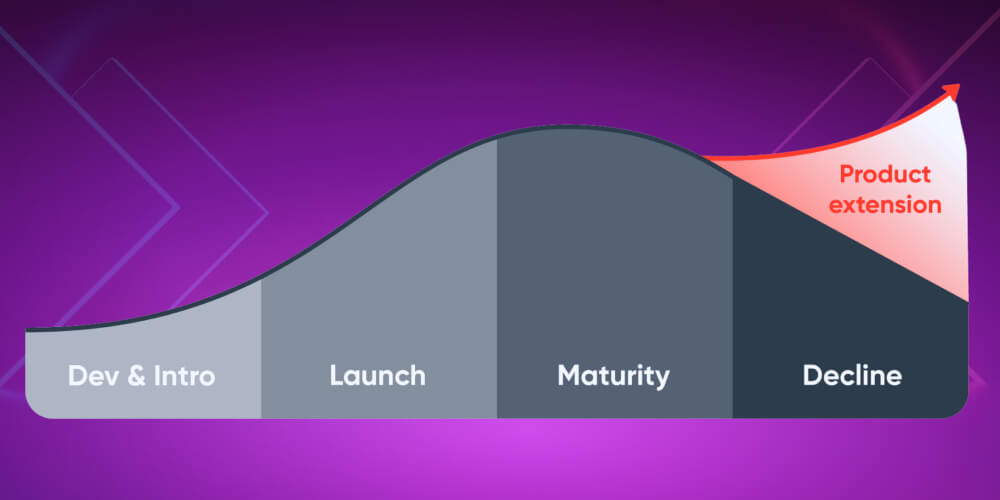 Product extension

Dev & Intro
Launch
Maturity
Decline